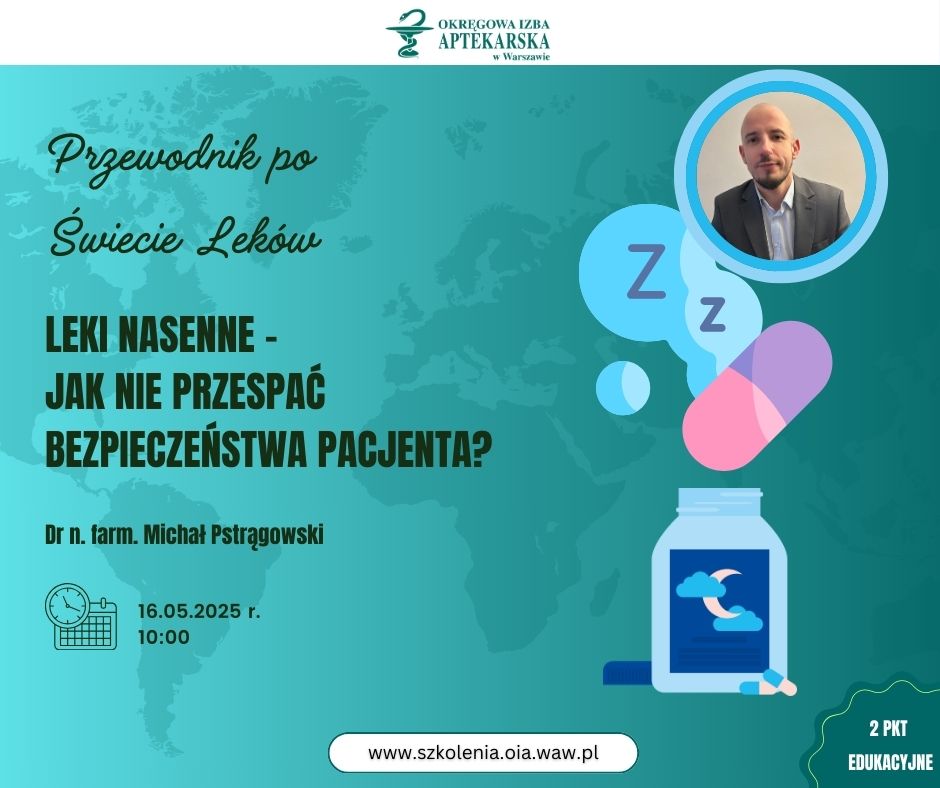 OKRĘGOWA IZBA
APTEKARSKA
w Warszawie

Przewodnik po
Świecie Leków

Z
z

LEKI NASENNE -
JAK NIE PRZESPAĆ
BEZPIECZEŃSTWA PACJENTA?

Dr n. farm. Michał Pstrągowski

16.05.2025 r.
10:00

www.szkolenia.oia.waw.pl

2 PKT
EDUKACYJNE